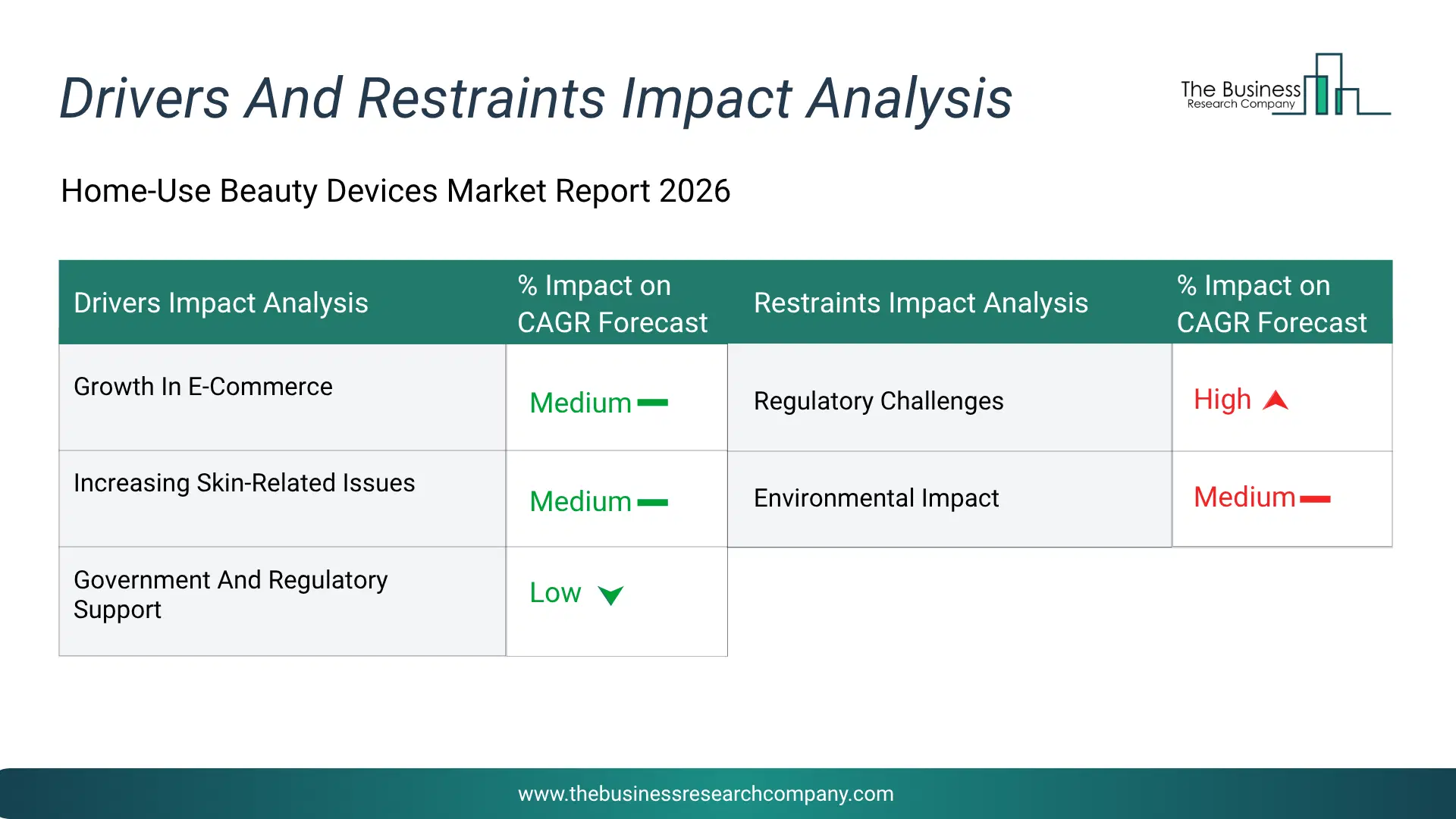 Drivers And Restraints Impact Analysis

The Business Research Company

Home-Use Beauty Devices Market Report 2026

| Drivers Impact Analysis | % Impact on CAGR Forecast | Restraints Impact Analysis | % Impact on CAGR Forecast |
|---|---|---|---|
| Growth In E-Commerce | Medium | Regulatory Challenges | High |
| Increasing Skin-Related Issues | Medium | Environmental Impact | Medium |
| Government And Regulatory Support | Low | | |

www.thebusinessresearchcompany.com